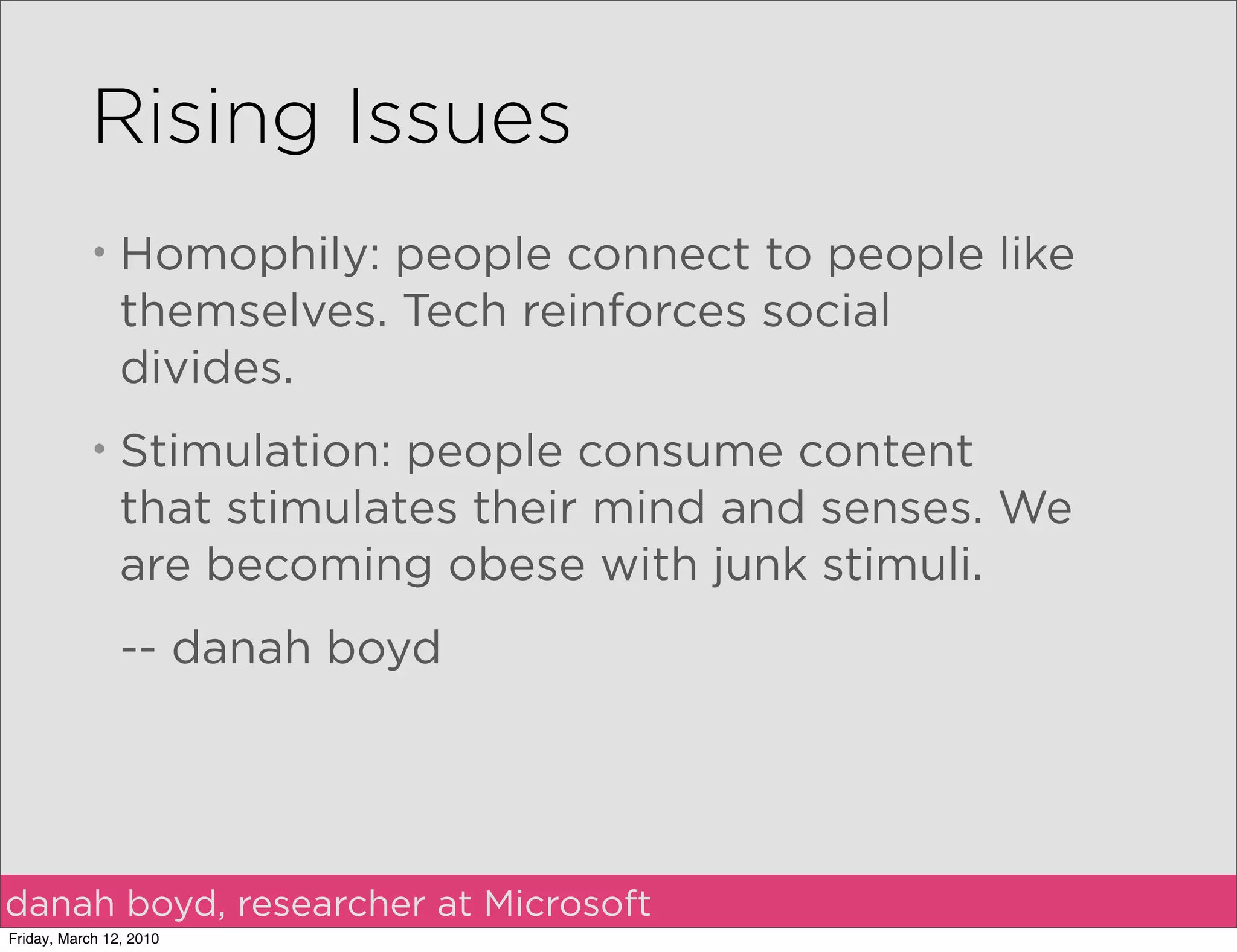 Rising Issues

• Homophily: people connect to people like themselves. Tech reinforces social divides.

• Stimulation: people consume content that stimulates their mind and senses. We are becoming obese with junk stimuli.

-- danah boyd

danah boyd, researcher at Microsoft

Friday, March 12, 2010